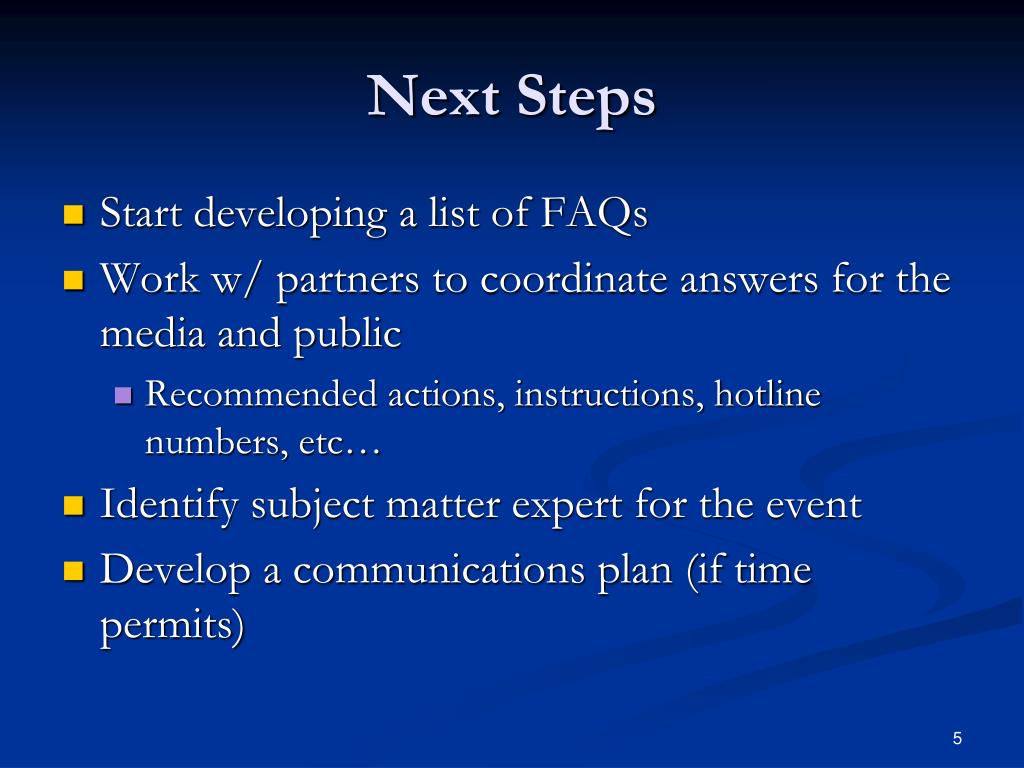 Next Steps

- Start developing a list of FAQs
- Work w/ partners to coordinate answers for the media and public
  - Recommended actions, instructions, hotline numbers, etc…
- Identify subject matter expert for the event
- Develop a communications plan (if time permits)

5